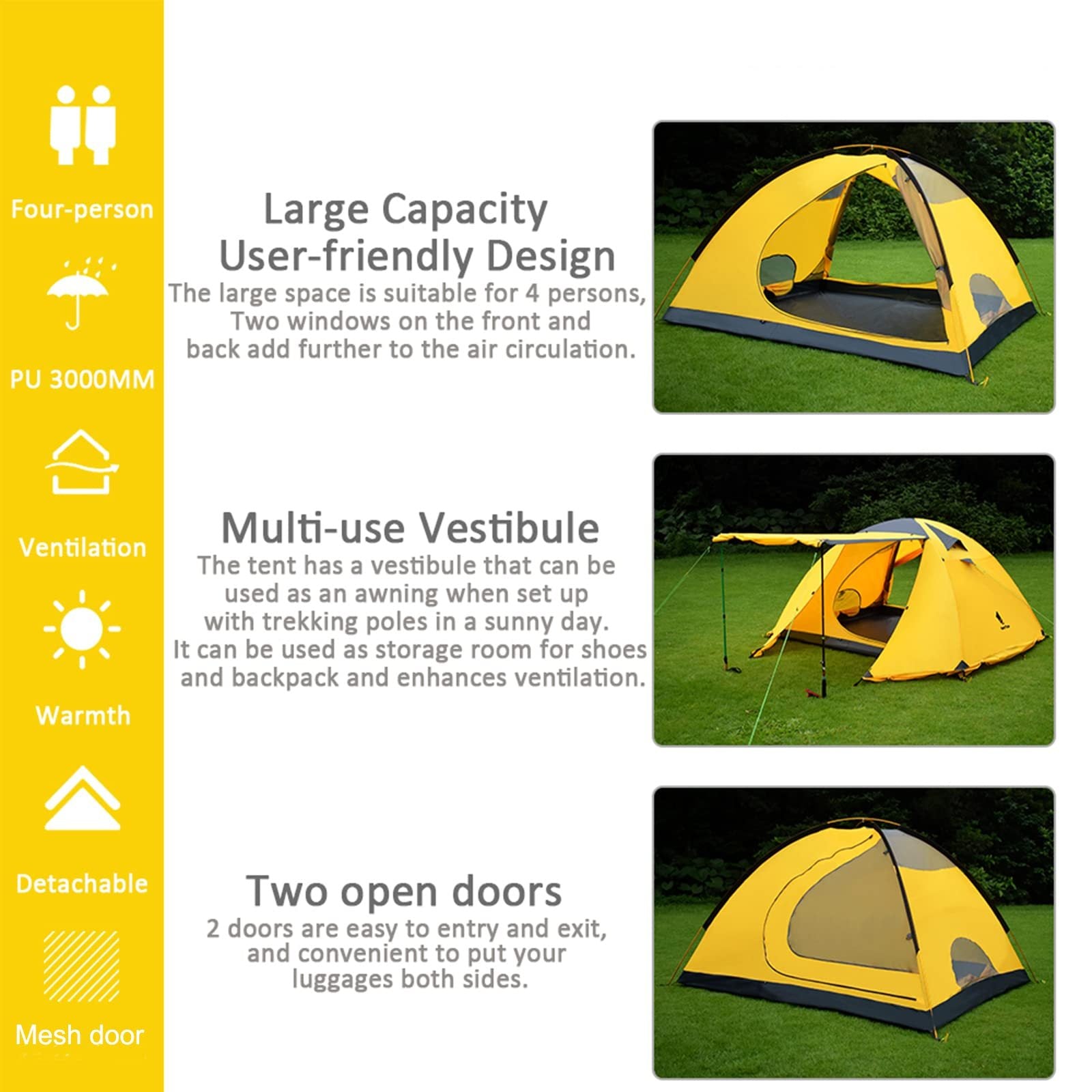 Four-person

PU 3000MM

Ventilation

Warmth

Detachable

Mesh door

Large Capacity
User-friendly Design

The large space is suitable for 4 persons, Two windows on the front and back add further to the air circulation.

Multi-use Vestibule

The tent has a vestibule that can be used as an awning when set up with trekking poles in a sunny day. It can be used as storage room for shoes and backpack and enhances ventilation.

Two open doors

2 doors are easy to entry and exit, and convenient to put your luggages both sides.